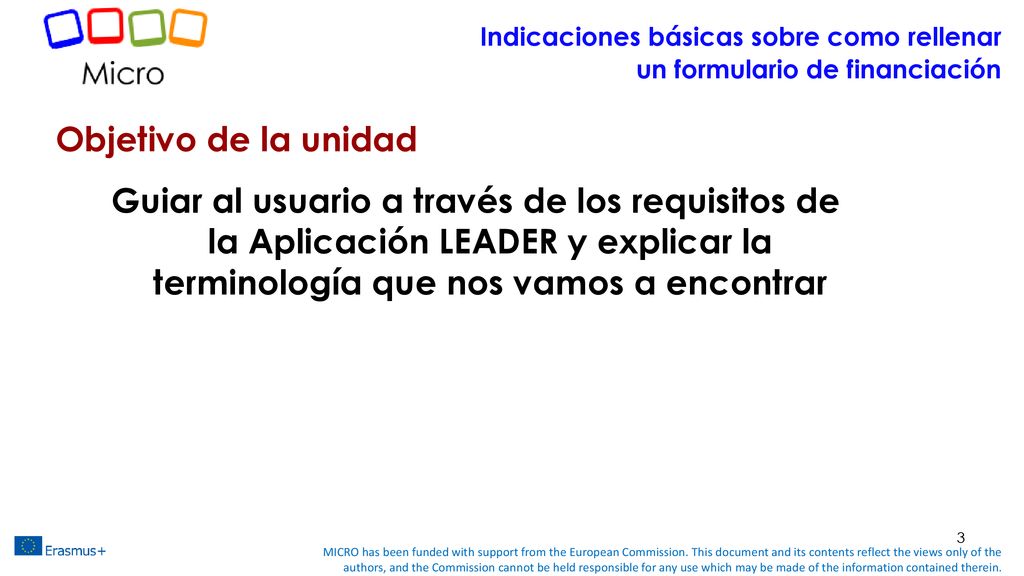 Micro

Indicaciones básicas sobre como rellenar un formulario de financiación

Objetivo de la unidad

Guiar al usuario a través de los requisitos de la Aplicación LEADER y explicar la terminología que nos vamos a encontrar

3

Erasmus+

MICRO has been funded with support from the European Commission. This document and its contents reflect the views only of the authors, and the Commission cannot be held responsible for any use which may be made of the information contained therein.